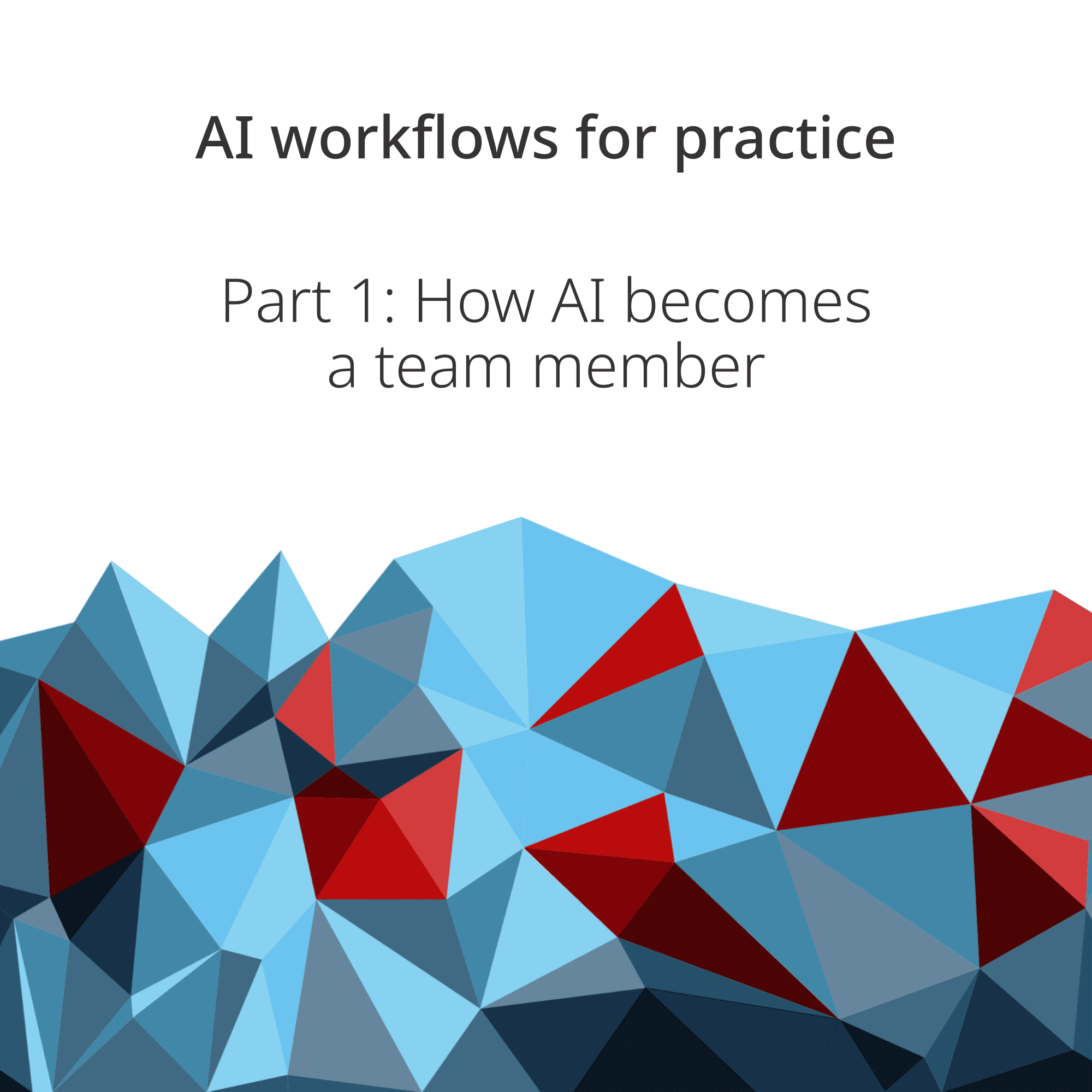 AI workflows for practice

Part 1: How AI becomes a team member